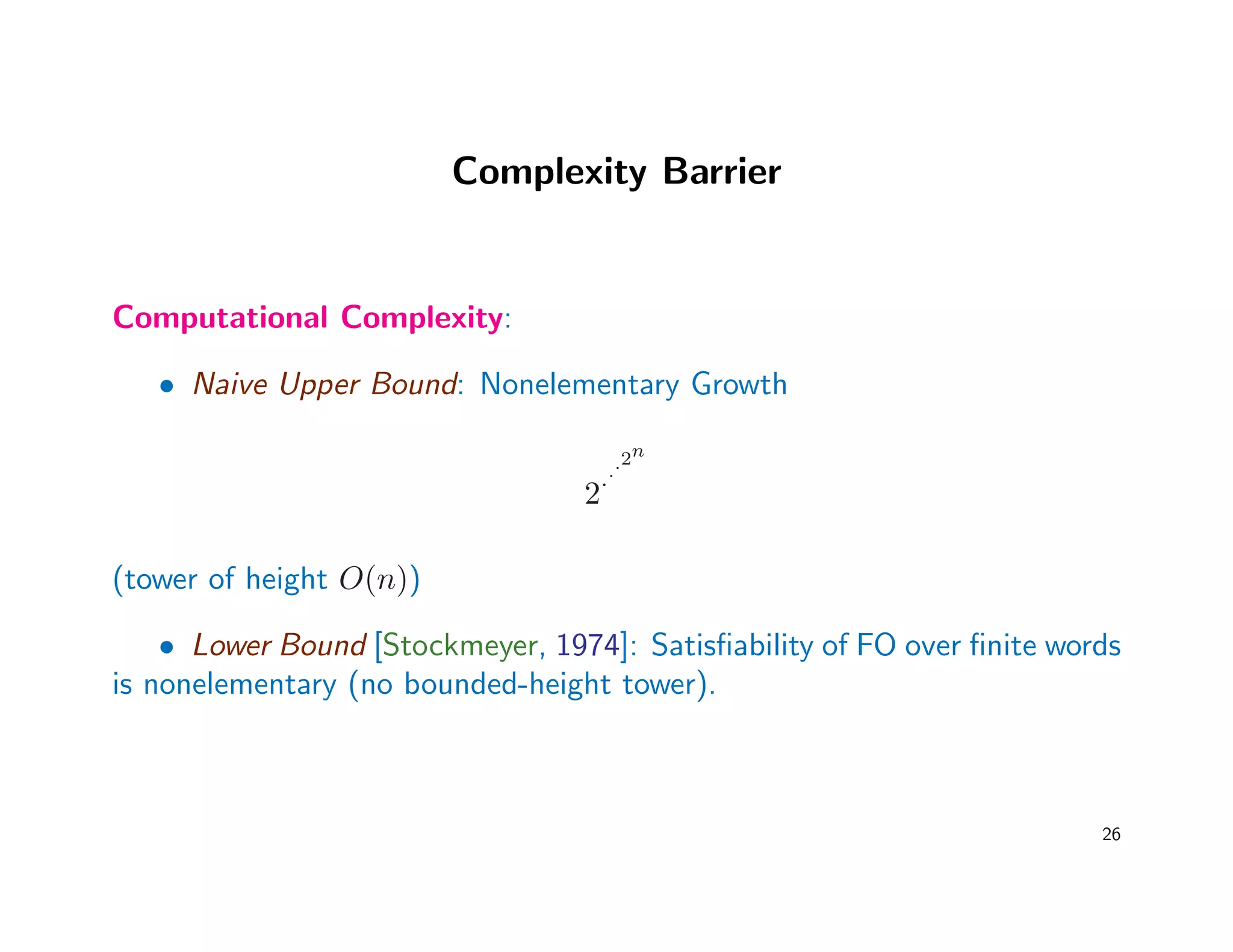 Complexity Barrier

Computational Complexity:

• Naive Upper Bound: Nonelementary Growth

$2^{\cdot^{\cdot^{\cdot^{2^n}}}}$

(tower of height $O(n)$)

• Lower Bound [Stockmeyer, 1974]: Satisfiability of FO over finite words is nonelementary (no bounded-height tower).

26